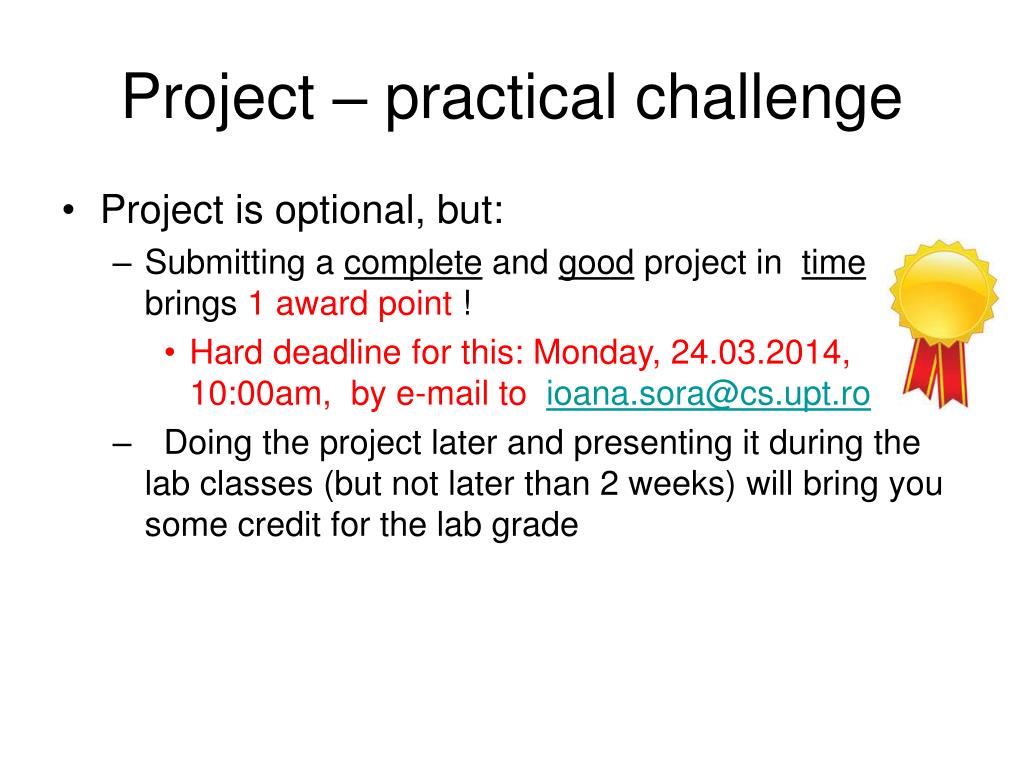 Project – practical challenge

• Project is optional, but:
– Submitting a complete and good project in time brings 1 award point !
• Hard deadline for this: Monday, 24.03.2014, 10:00am, by e-mail to ioana.sora@cs.upt.ro
– Doing the project later and presenting it during the lab classes (but not later than 2 weeks) will bring you some credit for the lab grade